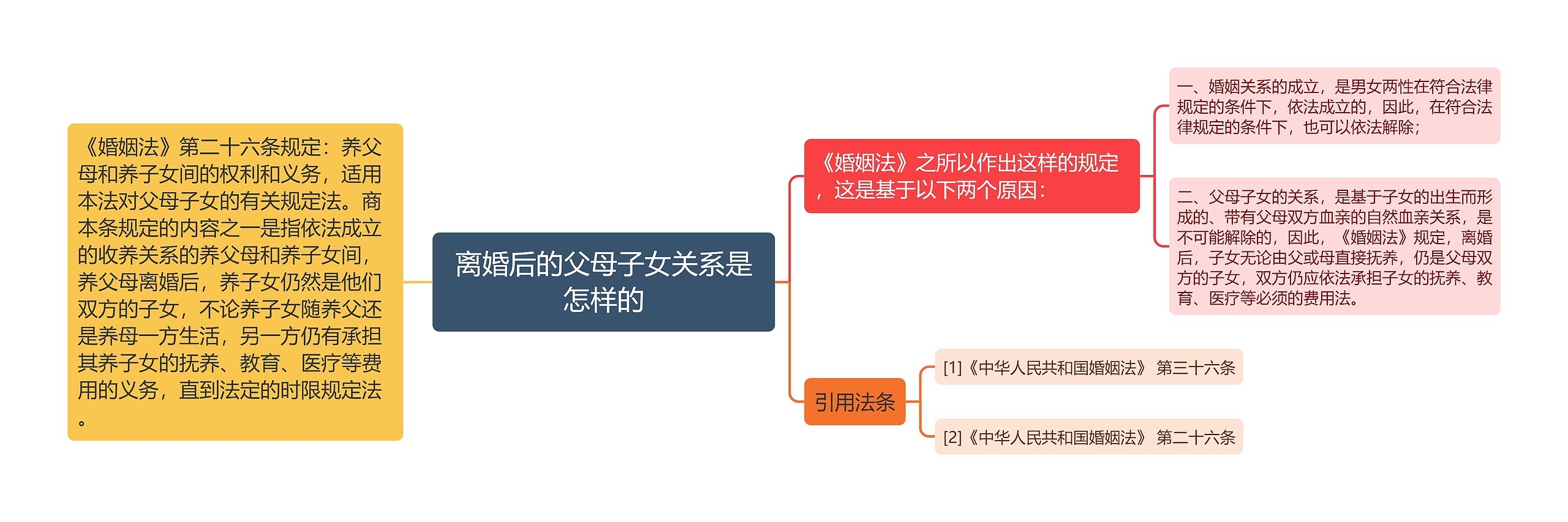 离婚后的父母子女关系是怎样的

《婚姻法》第二十六条规定：养父母和养子女间的权利和义务，适用本法对父母子女的有关规定法。商本条规定的内容之一是指依法成立的收养关系的养父母和养子女间，养父母离婚后，养子女仍然是他们双方的子女，不论养子女随养父还是养母一方生活，另一方仍有承担其养子女的抚养、教育、医疗等费用的义务，直到法定的时限规定法。

《婚姻法》之所以作出这样的规定，这是基于以下两个原因：

一、婚姻关系的成立，是男女两性在符合法律规定的条件下，依法成立的，因此，在符合法律规定的条件下，也可以依法解除；

二、父母子女的关系，是基于子女的出生而形成的、带有父母双方血亲的自然血亲关系，是不可能解除的，因此，《婚姻法》规定，离婚后，子女无论由父或母直接抚养，仍是父母双方的子女，双方仍应依法承担子女的抚养、教育、医疗等必须的费用法。

引用法条

[1]《中华人民共和国婚姻法》 第三十六条

[2]《中华人民共和国婚姻法》 第二十六条